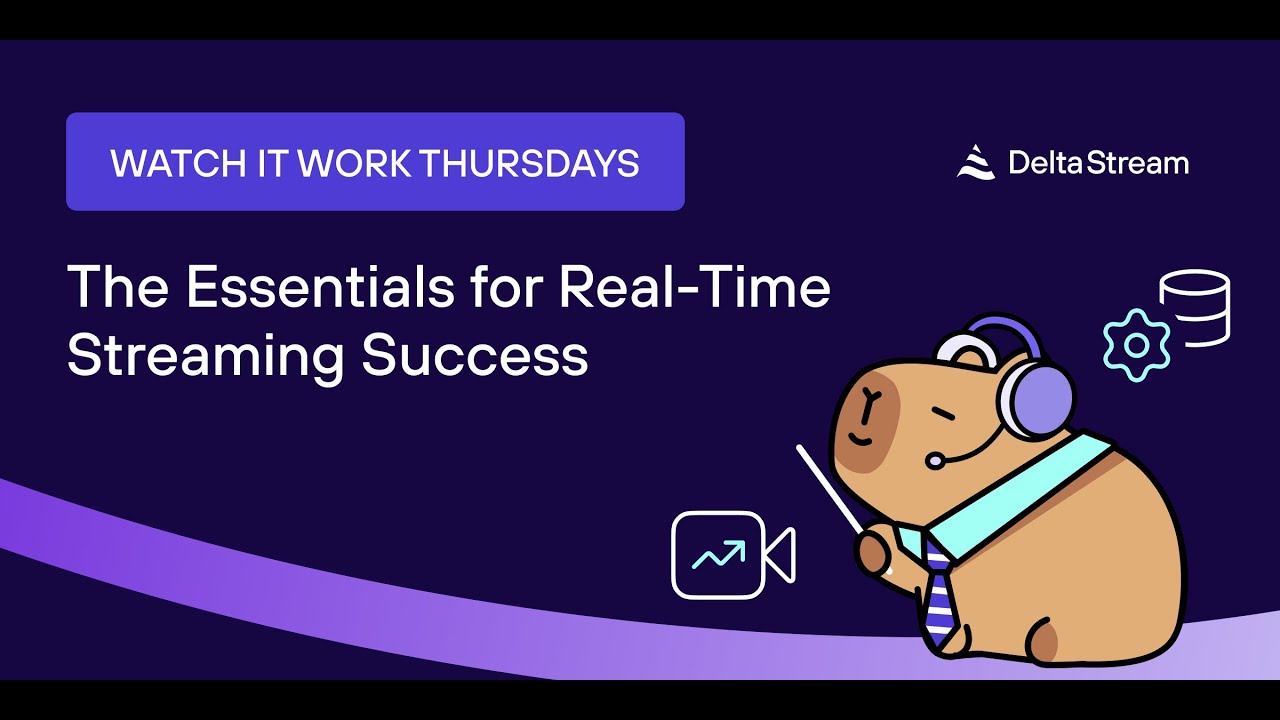 WATCH IT WORK THURSDAYS

DeltaStream

The Essentials for Real-Time Streaming Success